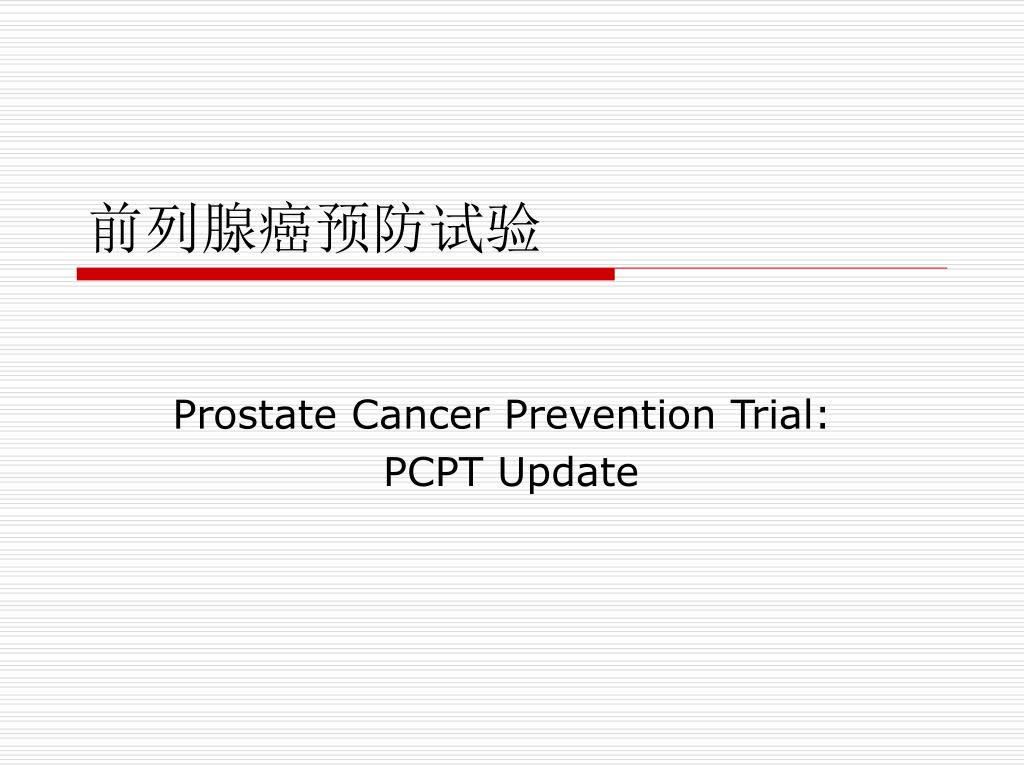 前列腺癌预防试验

Prostate Cancer Prevention Trial:
PCPT Update